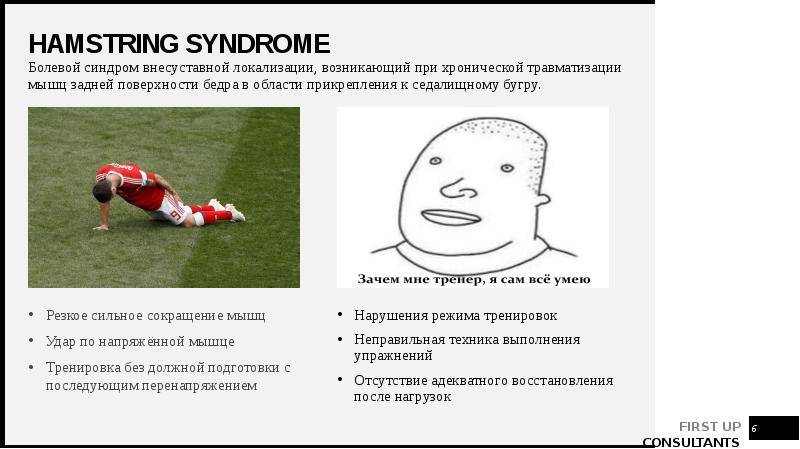 HAMSTRING SYNDROME

Болевой синдром внесуставной локализации, возникающий при хронической травматизации мышц задней поверхности бедра в области прикрепления к седалищному бугру.

Зачем мне тренер, я сам всё умею

• Резкое сильное сокращение мышц
• Удар по напряжённой мышце
• Тренировка без должной подготовки с последующим перенапряжением

• Нарушения режима тренировок
• Неправильная техника выполнения упражнений
• Отсутствие адекватного восстановления после нагрузок

FIRST UP CONSULTANTS 6